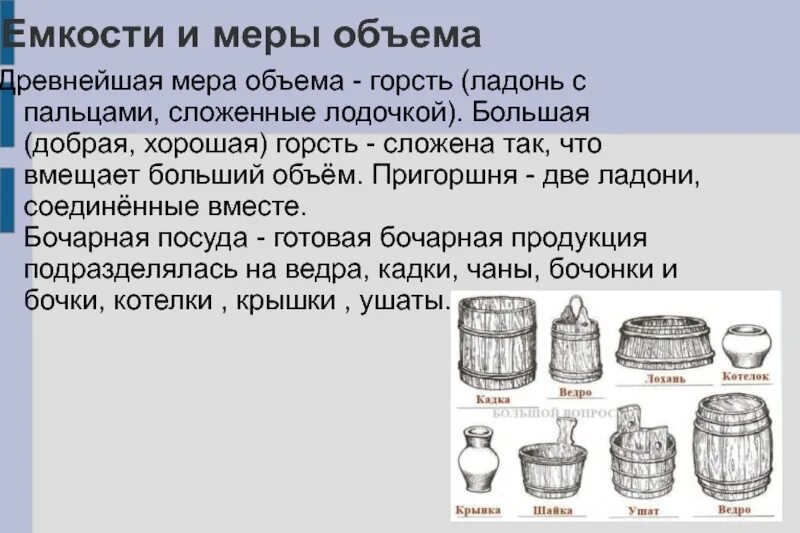 Емкости и меры объема

Древнейшая мера объема - горсть (ладонь с пальцами, сложенные лодочкой). Большая (добрая, хорошая) горсть - сложена так, что вмещает больший объём. Пригоршня - две ладони, соединённые вместе.
Бочарная посуда - готовая бочарная продукция подразделялась на ведра, кадки, чаны, бочонки и бочки, котелки , крышки , ушаты.

Кадка
Ведро
Лохань
Котелок
БОЛЬШОЙ ВОПРОС
Крынка
Шайка
Ушат
Ведро